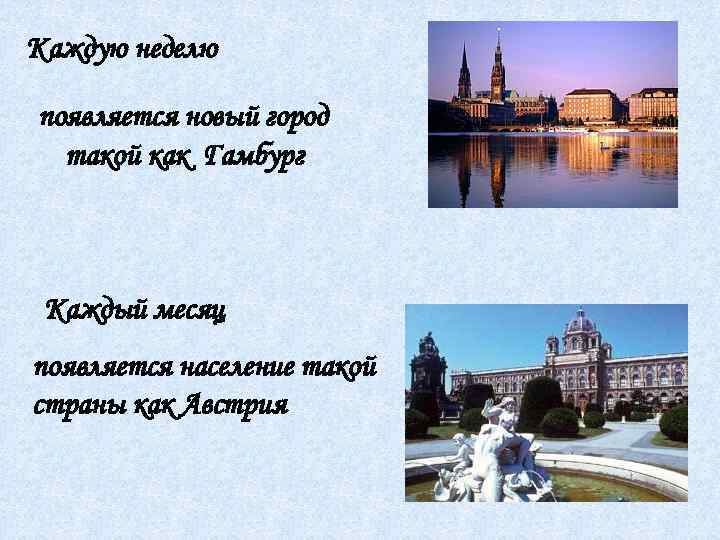 Каждую неделю

появляется новый город такой как Гамбург

Каждый месяц

появляется население такой страны как Австрия